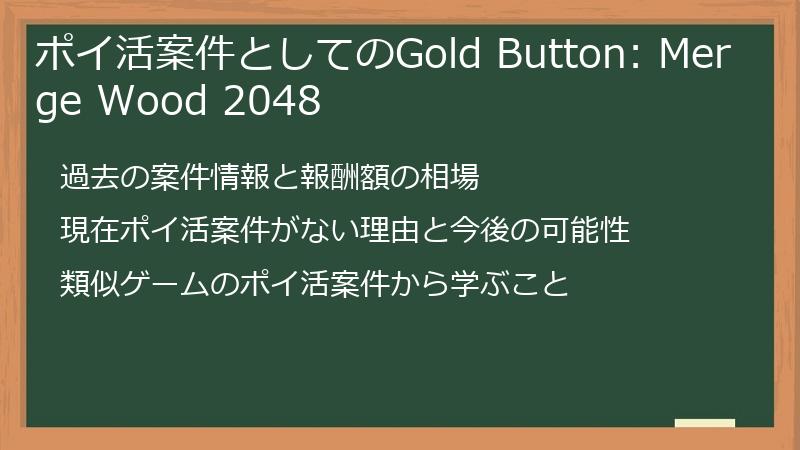 ポイ活案件としてのGold Button: Merge Wood 2048

過去の案件情報と報酬額の相場

現在ポイ活案件がない理由と今後の可能性

類似ゲームのポイ活案件から学ぶこと